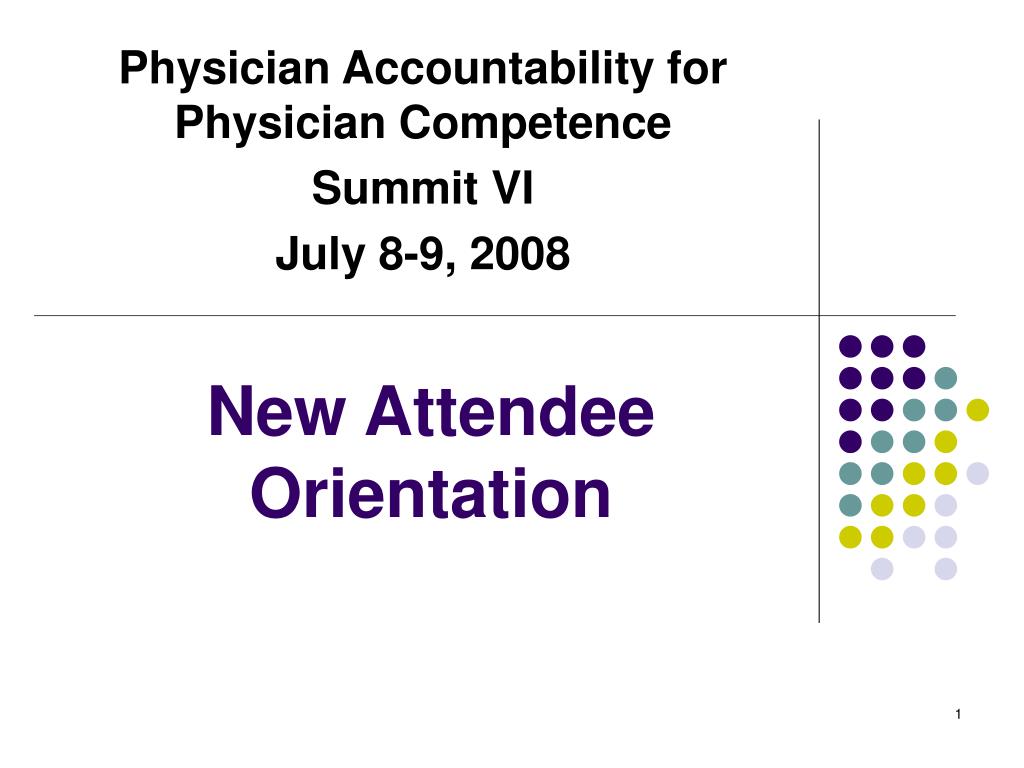 Physician Accountability for Physician Competence

Summit VI

July 8-9, 2008

New Attendee Orientation

1